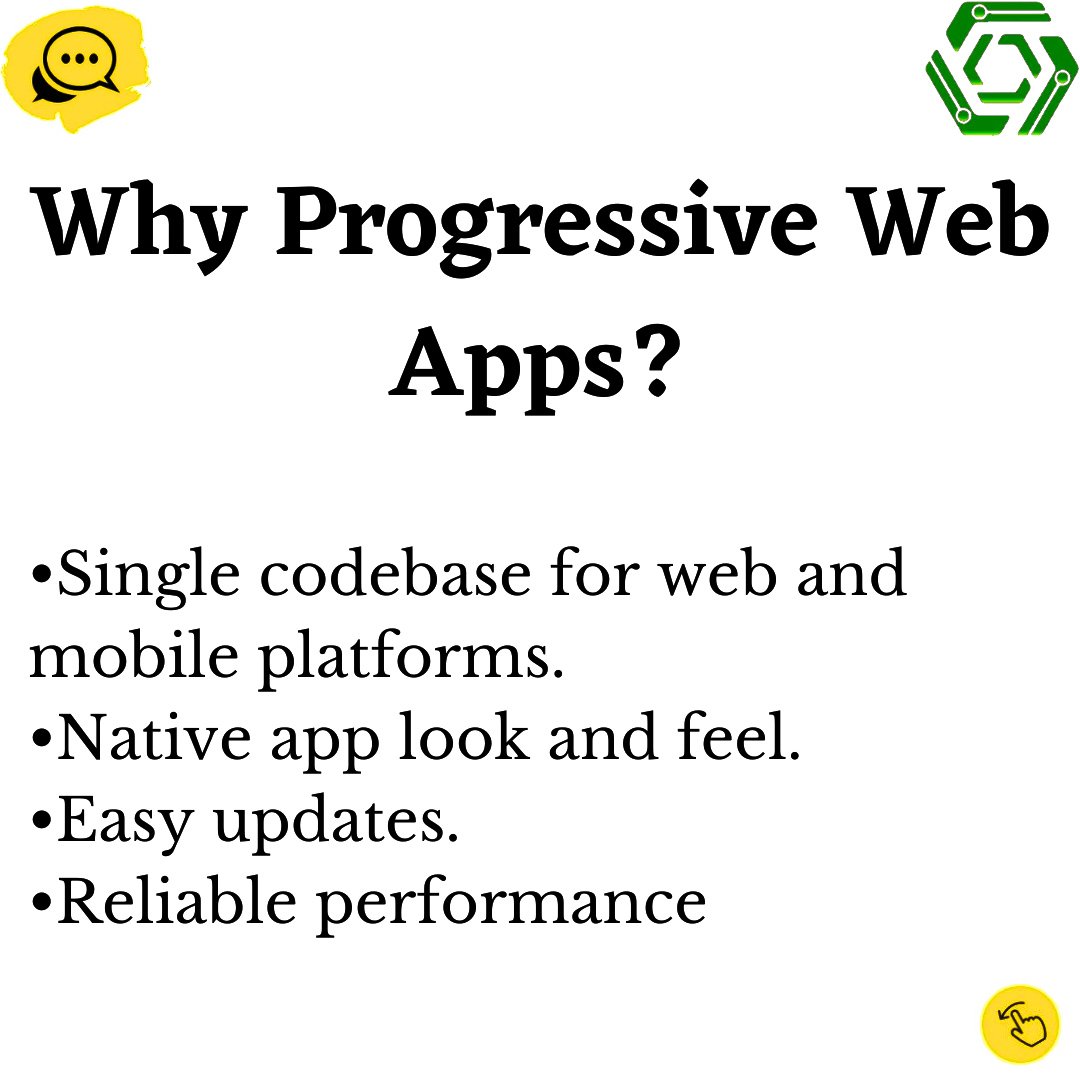 Why Progressive Web Apps?

•Single codebase for web and mobile platforms.
•Native app look and feel.
•Easy updates.
•Reliable performance